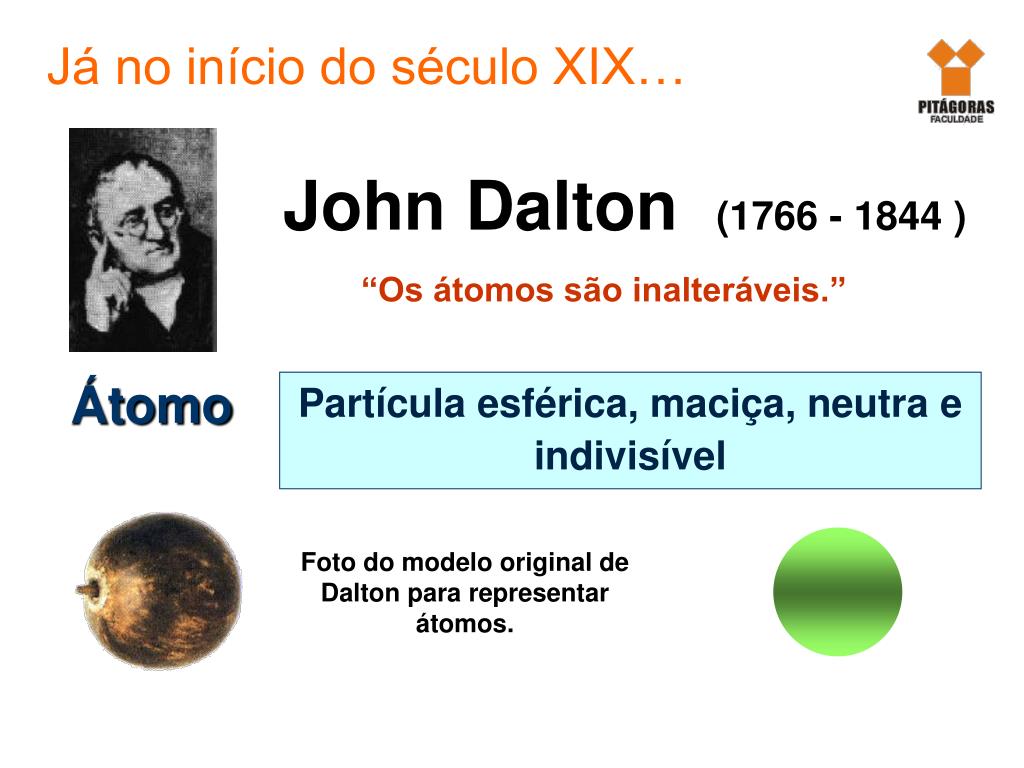 Já no início do século XIX…

PITÁGORAS
FACULDADE

John Dalton (1766 - 1844 )

“Os átomos são inalteráveis.”

Átomo

Partícula esférica, maciça, neutra e indivisível

Foto do modelo original de Dalton para representar átomos.